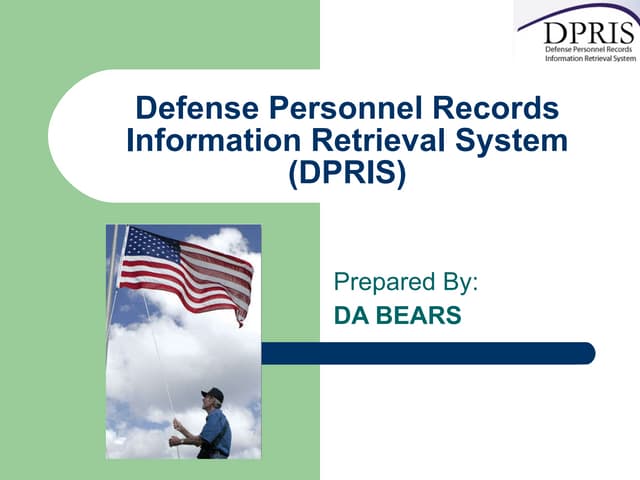 DPRIS
Defense Personnel Records
Information Retrieval System

Defense Personnel Records Information Retrieval System (DPRIS)

Prepared By:
DA BEARS